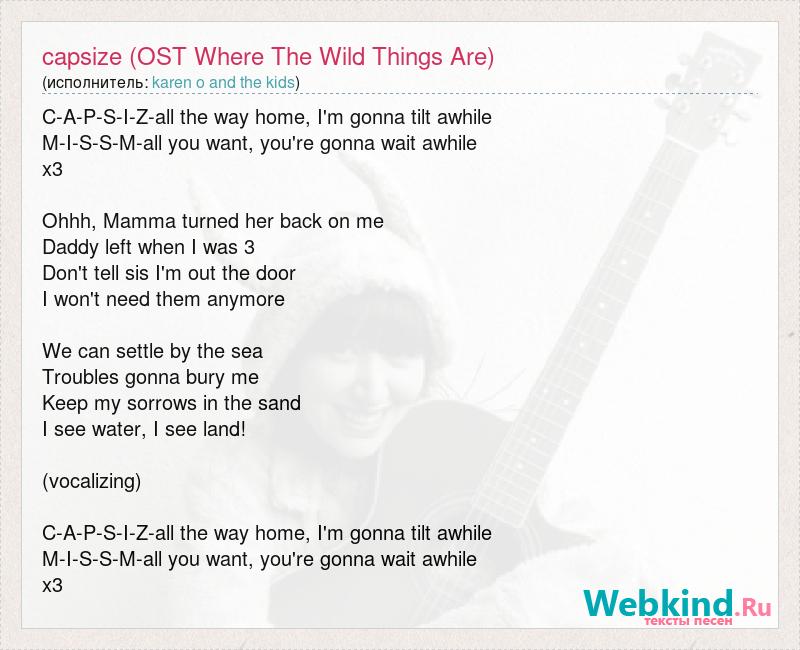 capsize (OST Where The Wild Things Are)
(исполнитель: karen o and the kids)

C-A-P-S-I-Z-all the way home, I'm gonna tilt awhile
M-I-S-S-M-all you want, you're gonna wait awhile
x3

Ohhh, Mamma turned her back on me
Daddy left when I was 3
Don't tell sis I'm out the door
I won't need them anymore

We can settle by the sea
Troubles gonna bury me
Keep my sorrows in the sand
I see water, I see land!

(vocalizing)

C-A-P-S-I-Z-all the way home, I'm gonna tilt awhile
M-I-S-S-M-all you want, you're gonna wait awhile
x3

Webkind.Ru
тексты песен